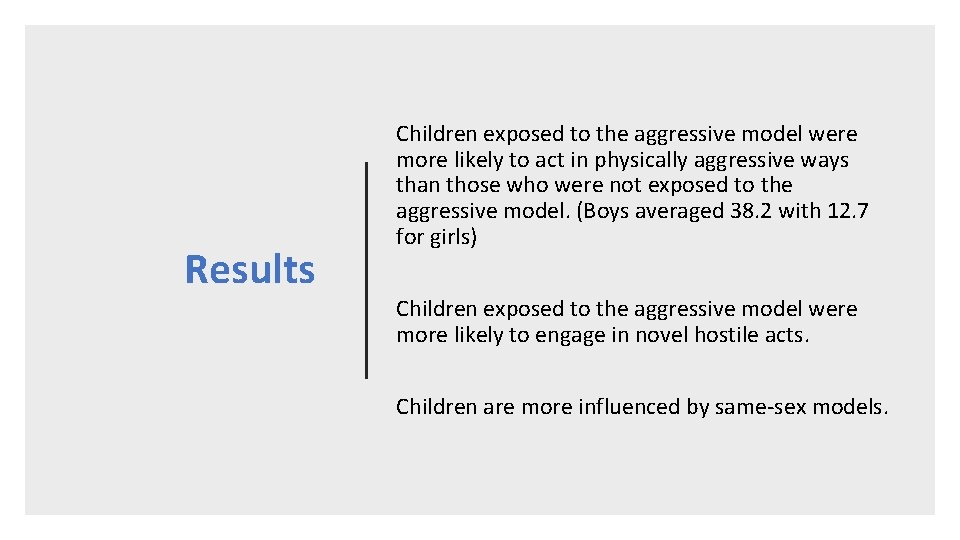 Results

Children exposed to the aggressive model were more likely to act in physically aggressive ways than those who were not exposed to the aggressive model. (Boys averaged 38.2 with 12.7 for girls)

Children exposed to the aggressive model were more likely to engage in novel hostile acts.

Children are more influenced by same-sex models.